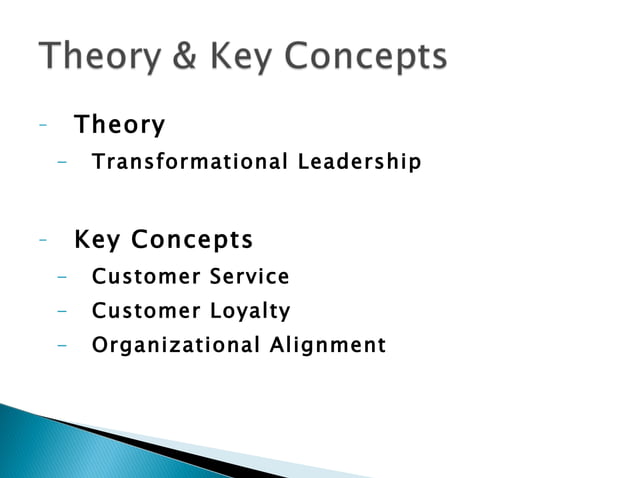 Theory & Key Concepts

- Theory
  - Transformational Leadership

- Key Concepts
  - Customer Service
  - Customer Loyalty
  - Organizational Alignment